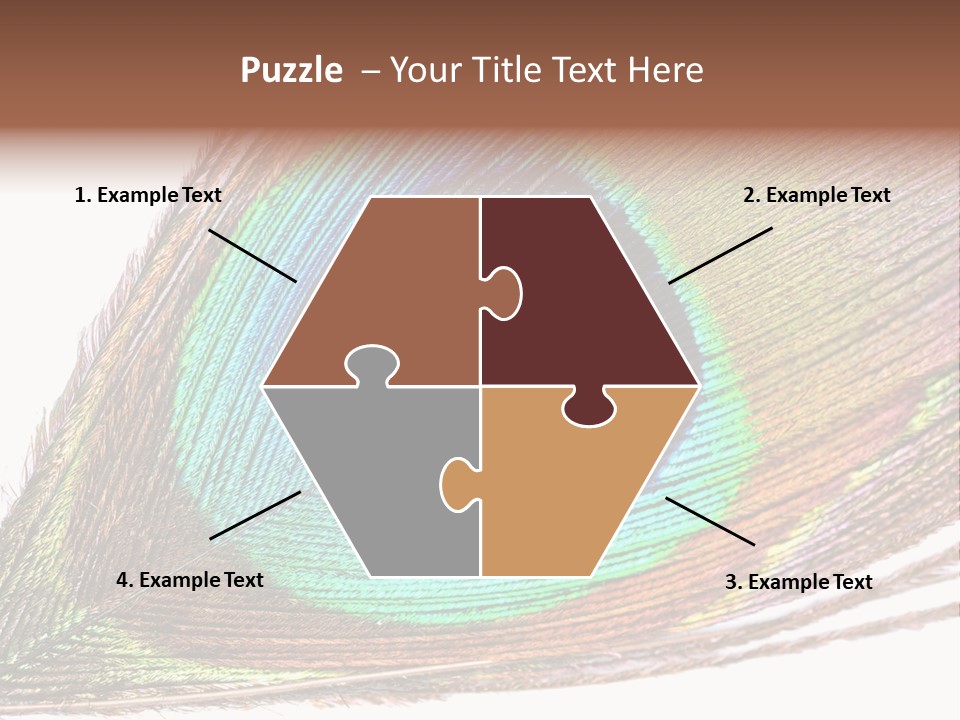 Puzzle – Your Title Text Here

1. Example Text

2. Example Text

4. Example Text

3. Example Text